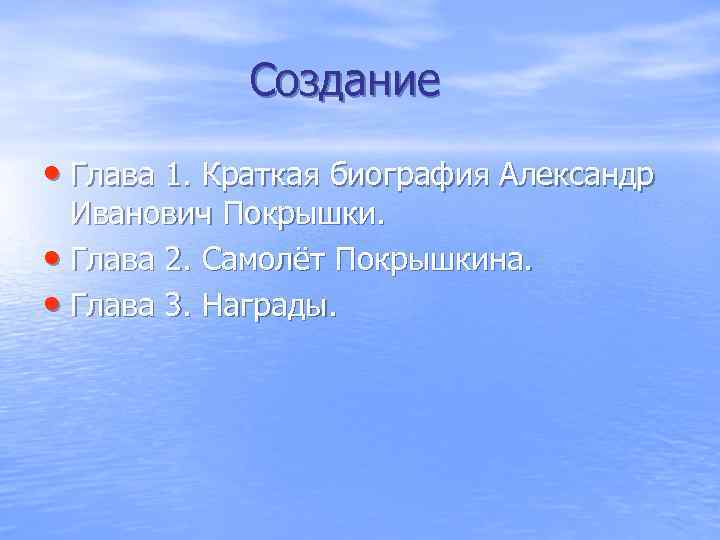 Создание

• Глава 1. Краткая биография Александр Иванович Покрышки.
• Глава 2. Самолёт Покрышкина.
• Глава 3. Награды.